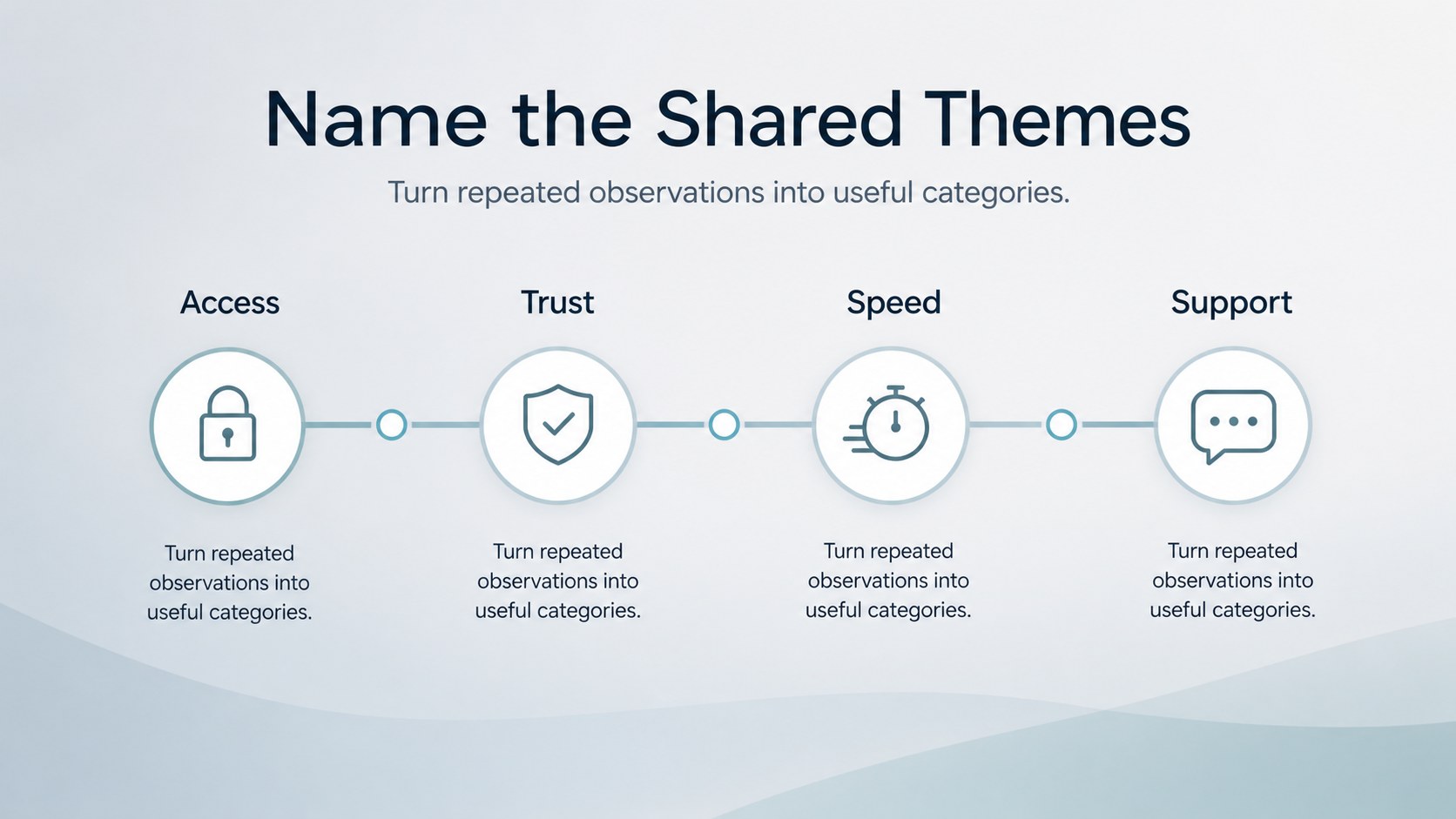 Name the Shared Themes

Turn repeated observations into useful categories.

Access

Turn repeated observations into useful categories.

Trust

Turn repeated observations into useful categories.

Speed

Turn repeated observations into useful categories.

Support

Turn repeated observations into useful categories.